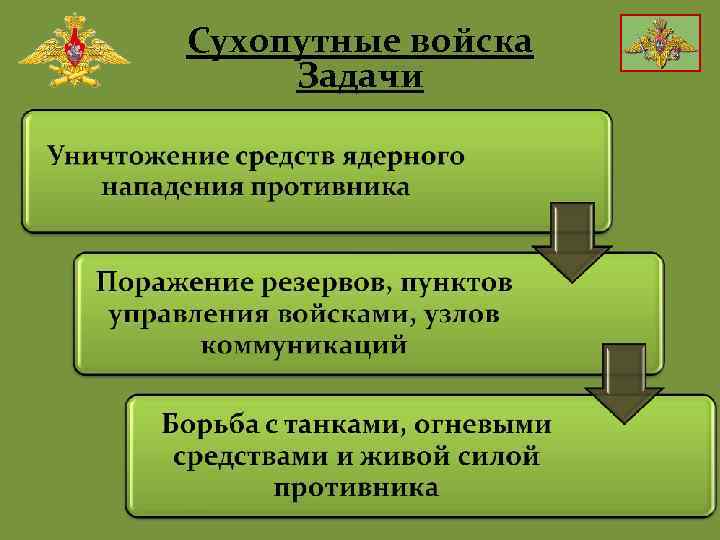 Сухопутные войска
Задачи

Уничтожение средств ядерного нападения противника

Поражение резервов, пунктов управления войсками, узлов коммуникаций

Борьба с танками, огневыми средствами и живой силой противника